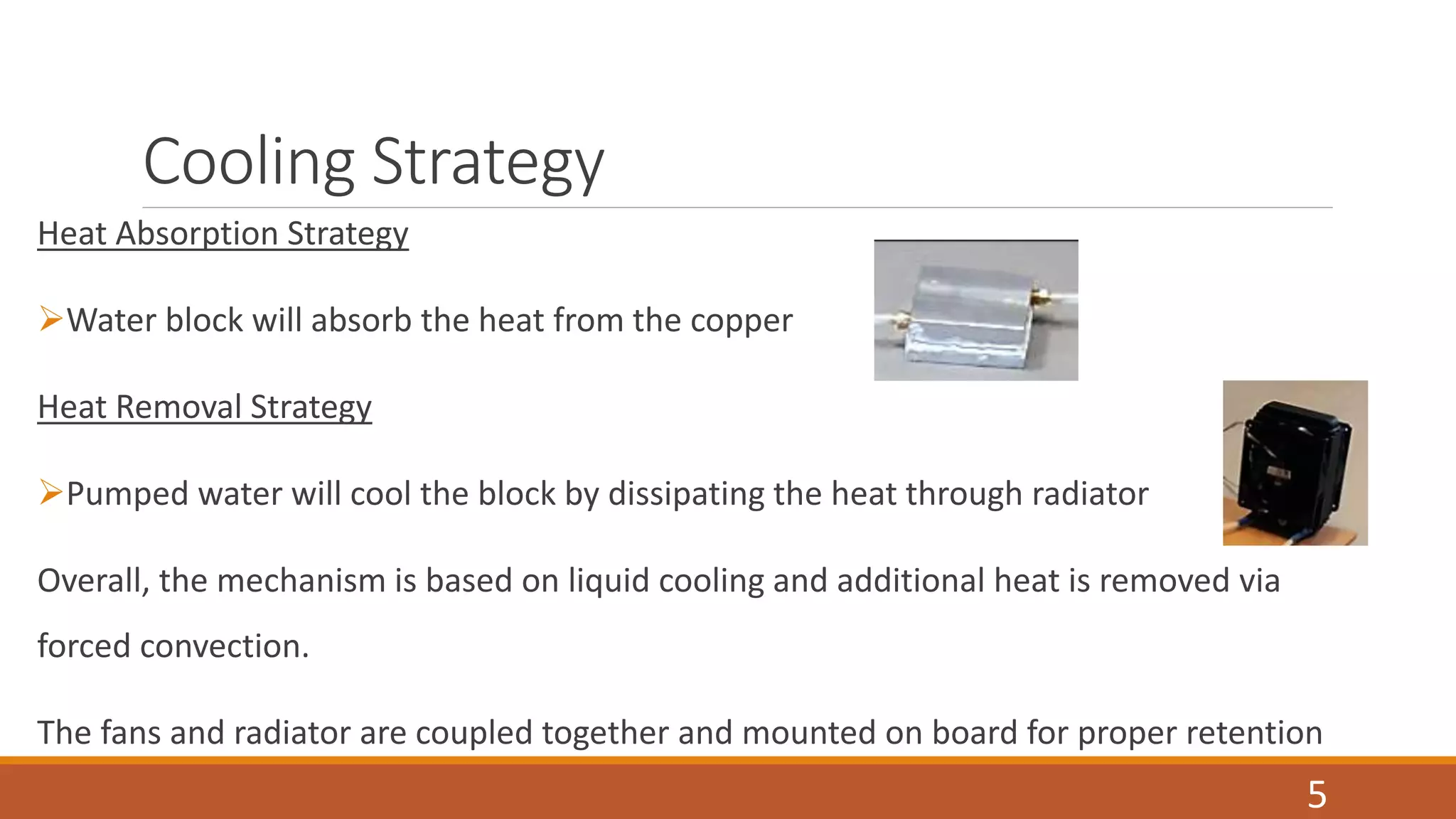 Cooling Strategy

Heat Absorption Strategy

➢Water block will absorb the heat from the copper

Heat Removal Strategy

➢Pumped water will cool the block by dissipating the heat through radiator

Overall, the mechanism is based on liquid cooling and additional heat is removed via forced convection.

The fans and radiator are coupled together and mounted on board for proper retention

5